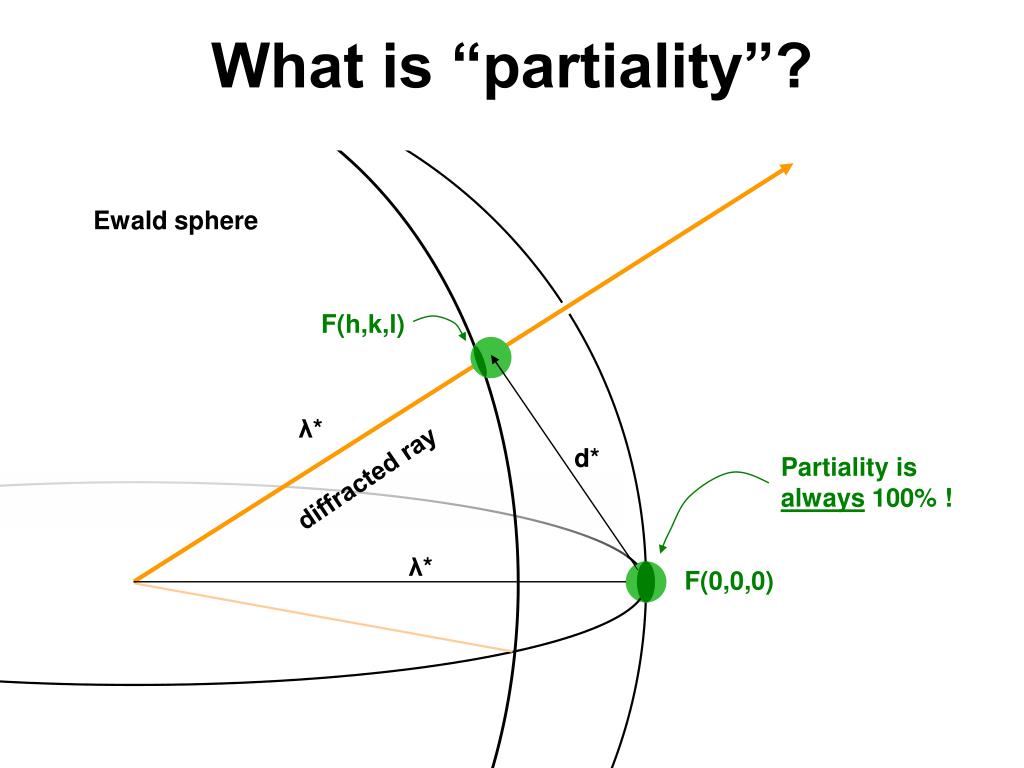 What is “partiality”?

Ewald sphere

F(h,k,l)

λ*

diffracted ray

d*

Partiality is always 100% !

λ*

F(0,0,0)